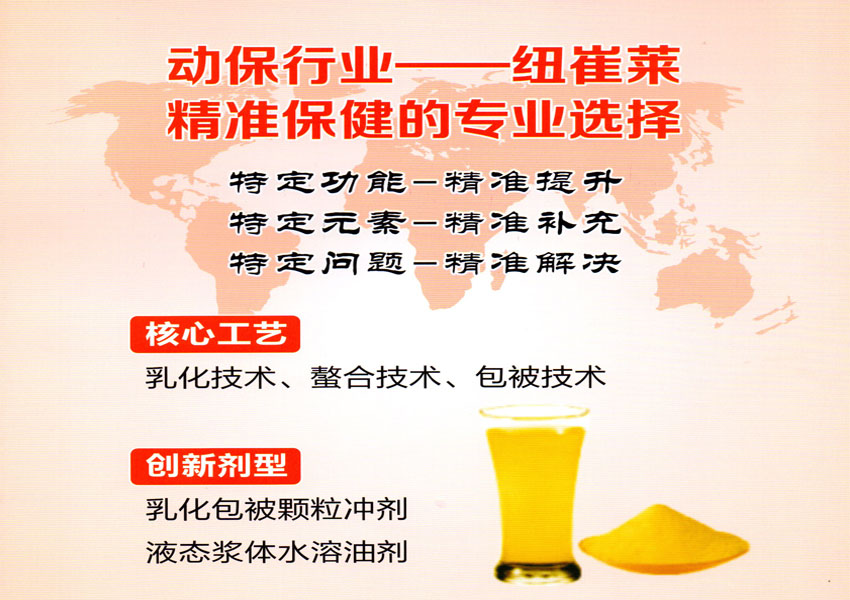 动保行业——纽崔莱
精准保健的专业选择

特定功能—精准提升
特定元素—精准补充
特定问题—精准解决

核心工艺

乳化技术、螯合技术、包被技术

创新剂型

乳化包被颗粒冲剂
液态浆体水溶油剂